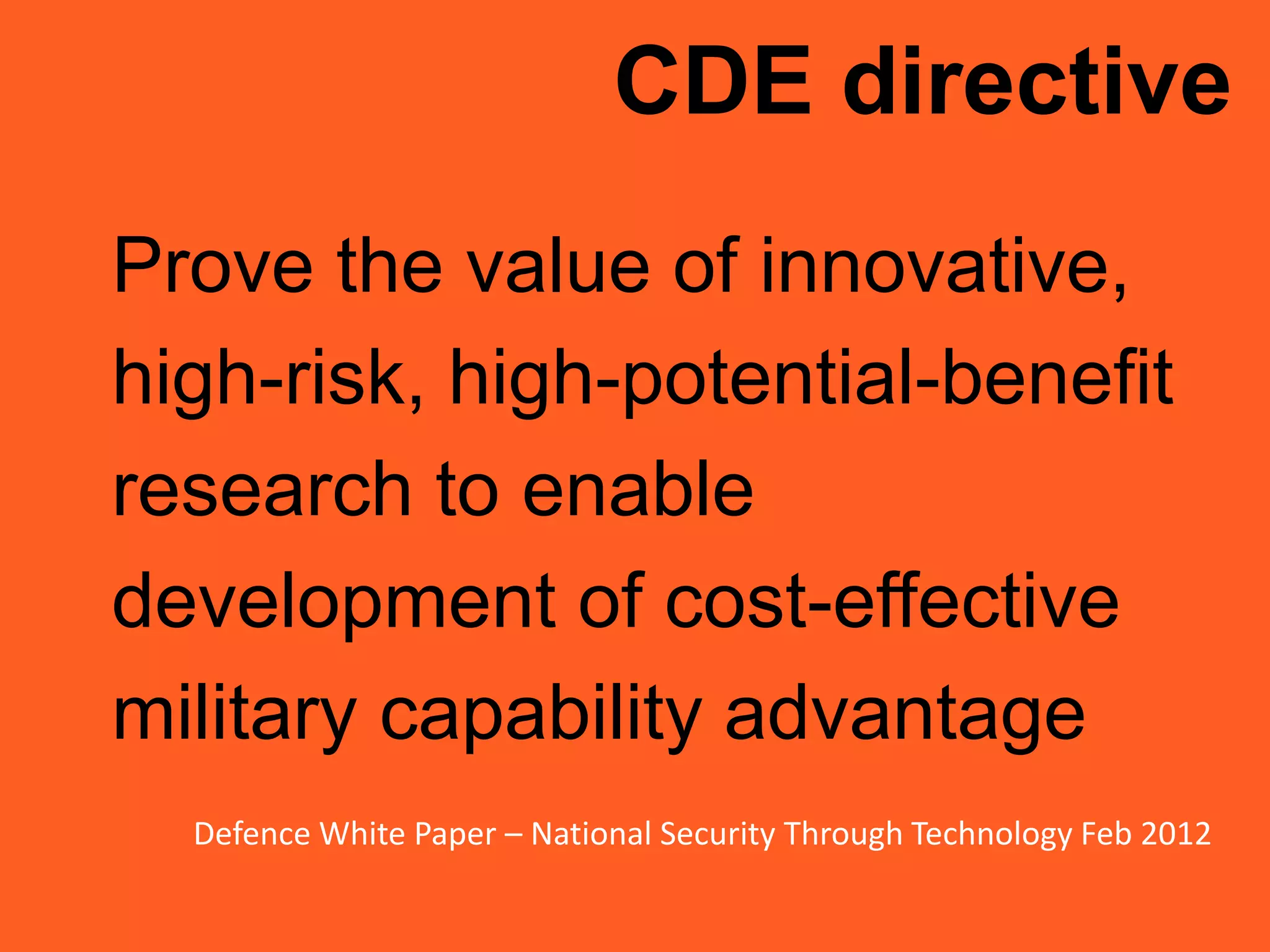 CDE directive

Prove the value of innovative, high-risk, high-potential-benefit research to enable development of cost-effective military capability advantage

Defence White Paper – National Security Through Technology Feb 2012